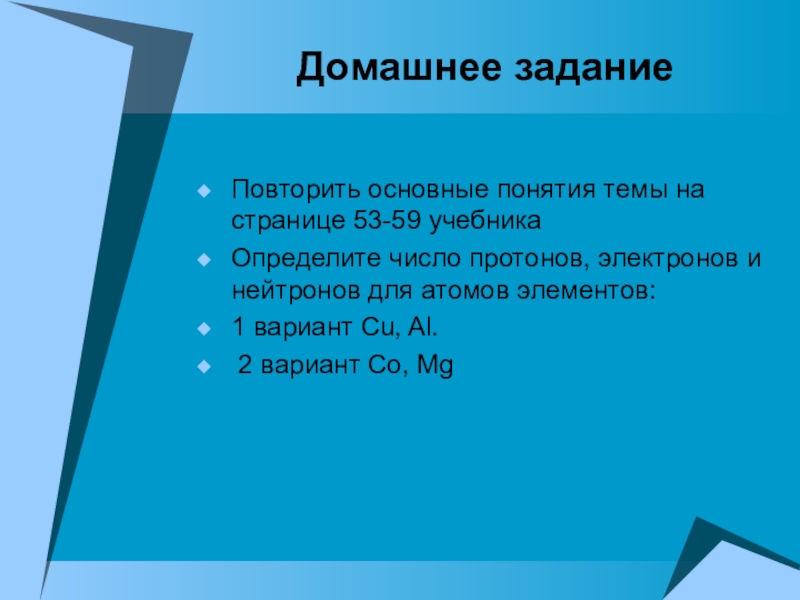 Домашнее задание

Повторить основные понятия темы на странице 53-59 учебника

Определите число протонов, электронов и нейтронов для атомов элементов:

1 вариант Cu, Al.

2 вариант Co, Mg